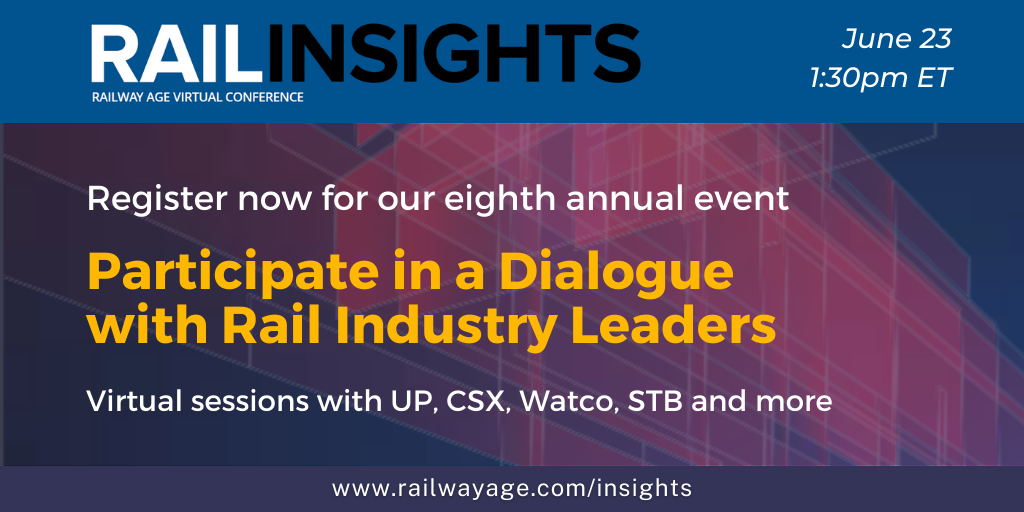 RAILINSIGHTS
RAILWAY AGE VIRTUAL CONFERENCE

June 23
1:30pm ET

Register now for our eighth annual event

Participate in a Dialogue with Rail Industry Leaders

Virtual sessions with UP, CSX, Watco, STB and more

www.railwayage.com/insights